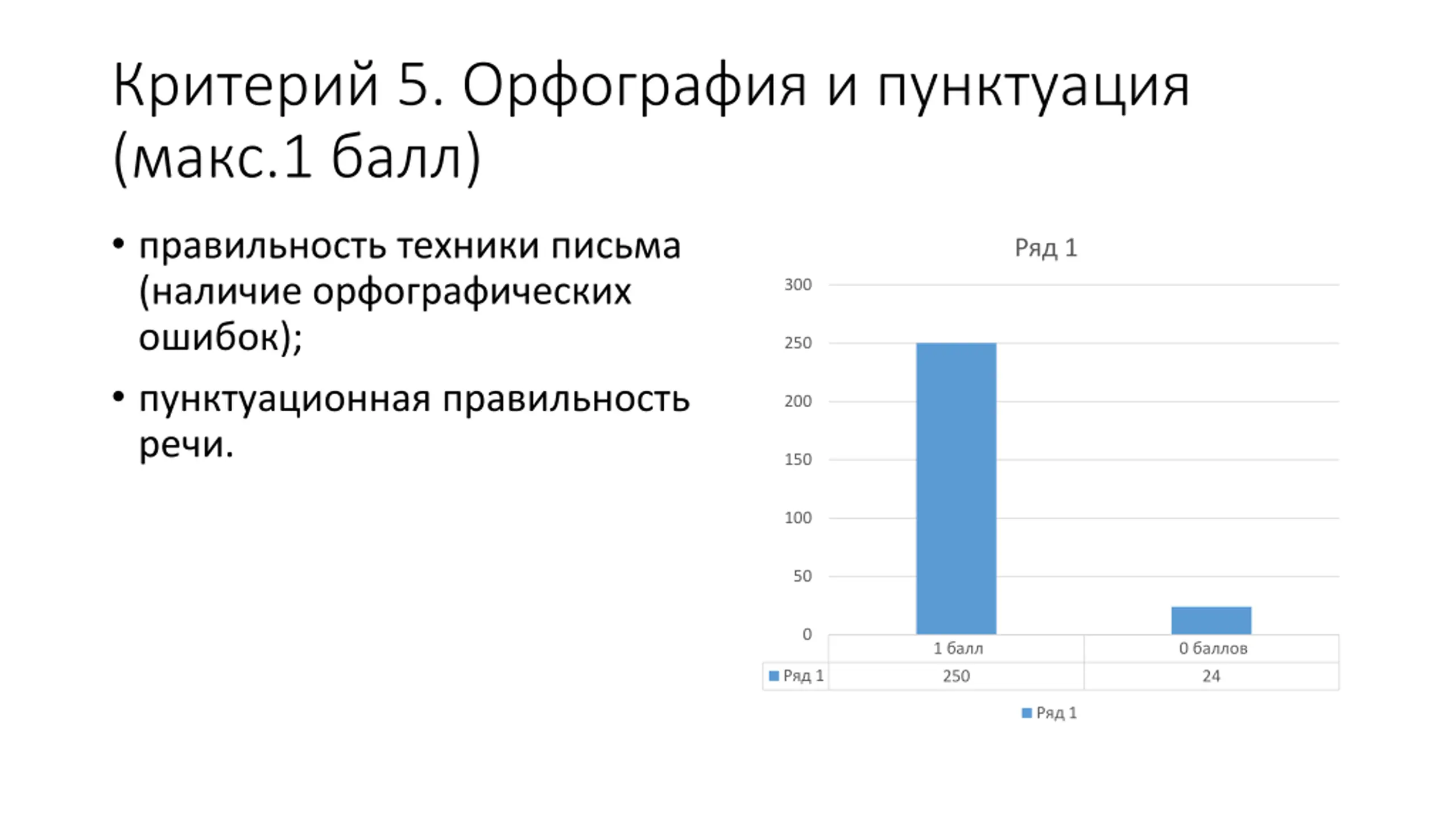 Критерий 5. Орфография и пунктуация (макс.1 балл)

• правильность техники письма (наличие орфографических ошибок);

• пунктуационная правильность речи.

Ряд 1

300
250
200
150
100
50
0

| | 1 балл | 0 баллов |
|---|---|---|
| Ряд 1 | 250 | 24 |

Ряд 1